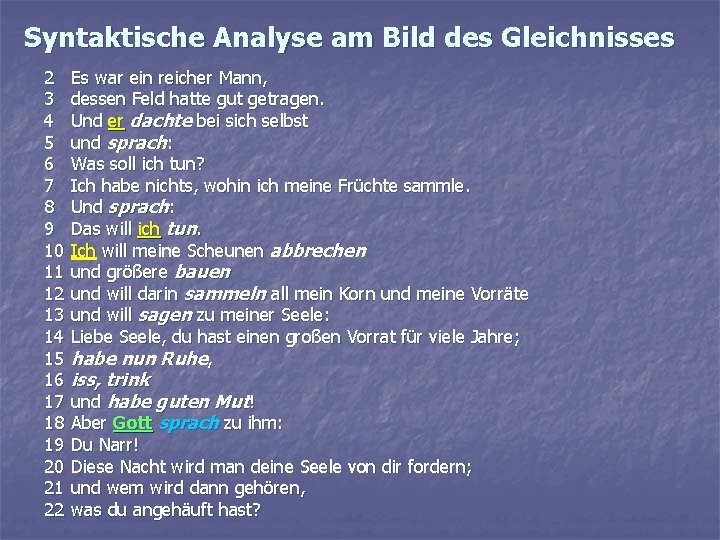 Syntaktische Analyse am Bild des Gleichnisses

2 Es war ein reicher Mann,
3 dessen Feld hatte gut getragen.
4 Und er dachte bei sich selbst
5 und sprach:
6 Was soll ich tun?
7 Ich habe nichts, wohin ich meine Früchte sammle.
8 Und sprach:
9 Das will ich tun.
10 Ich will meine Scheunen abbrechen
11 und größere bauen
12 und will darin sammeln all mein Korn und meine Vorräte
13 und will sagen zu meiner Seele:
14 Liebe Seele, du hast einen großen Vorrat für viele Jahre;
15 habe nun Ruhe,
16 iss, trink
17 und habe guten Mut!
18 Aber Gott sprach zu ihm:
19 Du Narr!
20 Diese Nacht wird man deine Seele von dir fordern;
21 und wem wird dann gehören,
22 was du angehäuft hast?